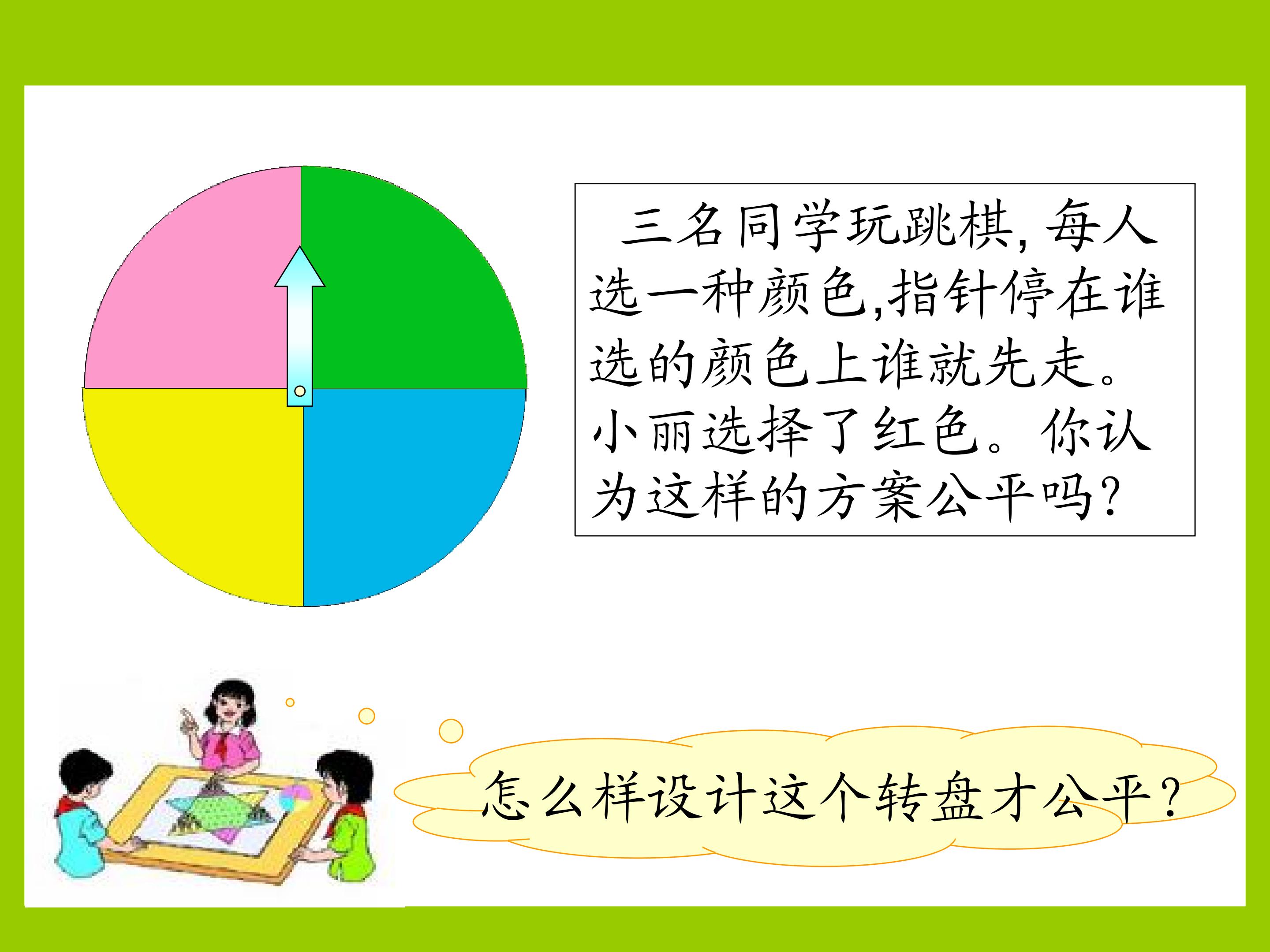 三名同学玩跳棋，每人选一种颜色,指针停在谁选的颜色上谁就先走。小丽选择了红色。你认为这样的方案公平吗？

怎么样设计这个转盘才公平？